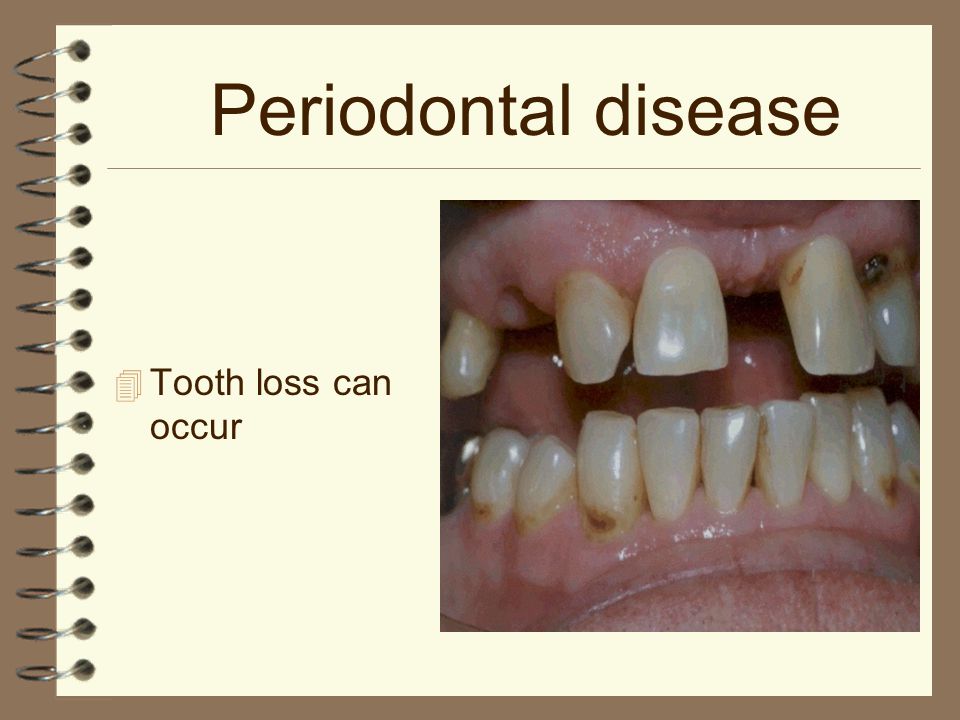 Periodontal disease

Tooth loss can occur